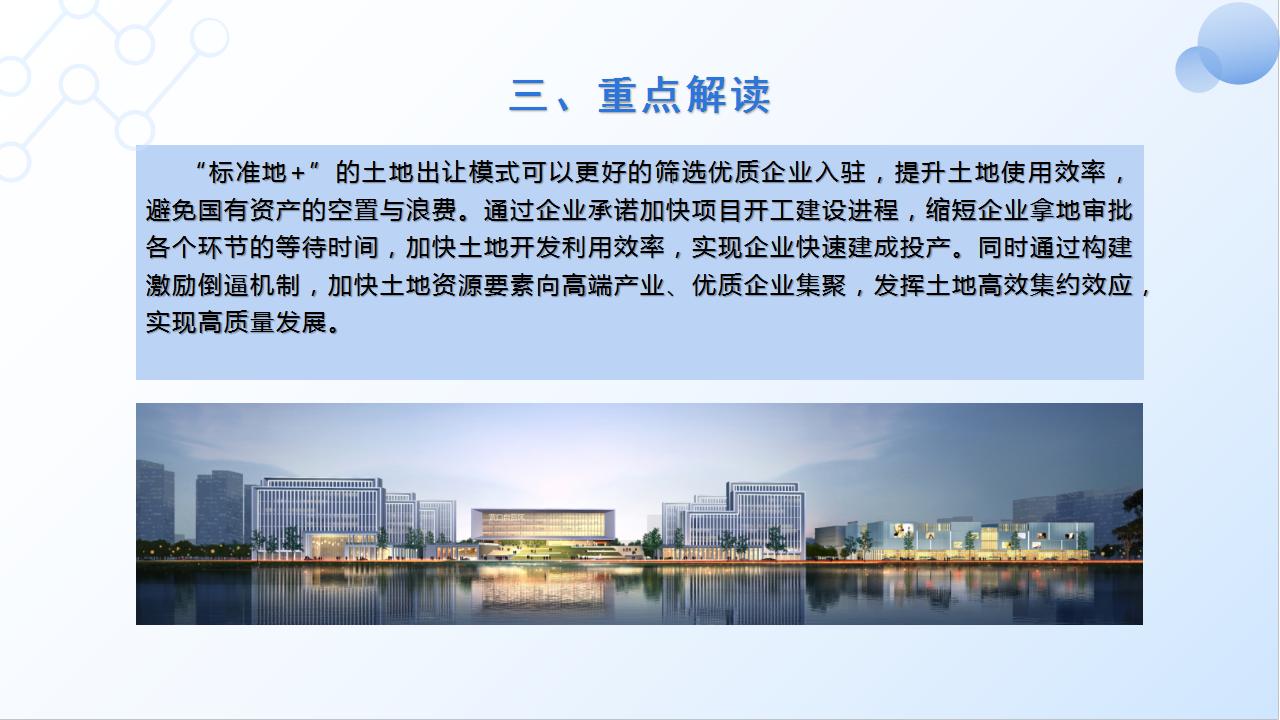 三、重点解读

“标准地+”的土地出让模式可以更好的筛选优质企业入驻，提升土地使用效率，避免国有资产的空置与浪费。通过企业承诺加快项目开工建设进程，缩短企业拿地审批各个环节的等待时间，加快土地开发利用效率，实现企业快速建成投产。同时通过构建激励倒逼机制，加快土地资源要素向高端产业、优质企业集聚，发挥土地高效集约效应，实现高质量发展。